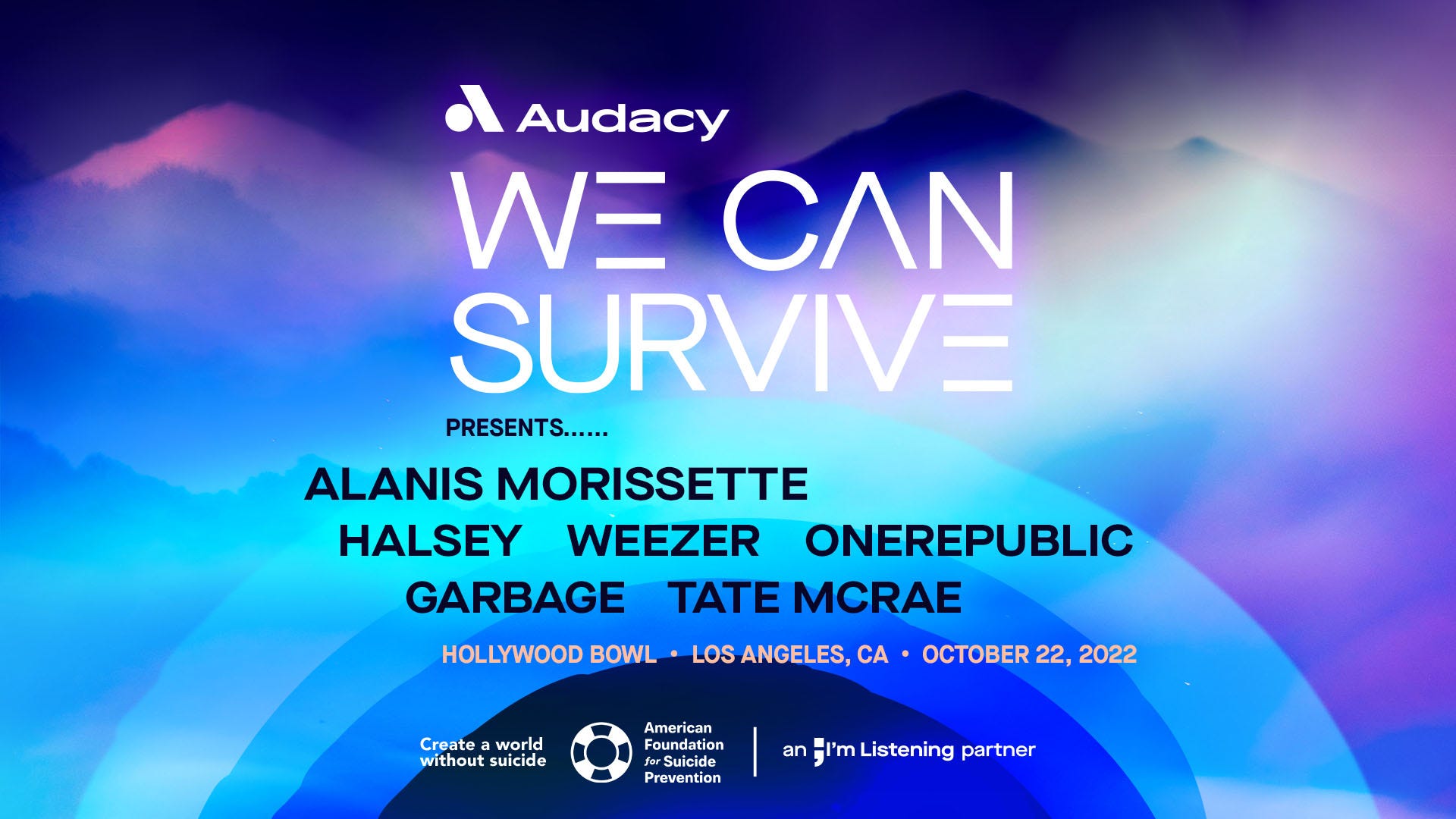 Audacy

WE CAN SURVIVE

PRESENTS......

ALANIS MORISSETTE
HALSEY WEEZER ONEREPUBLIC
GARBAGE TATE MCRAE

HOLLYWOOD BOWL • LOS ANGELES, CA • OCTOBER 22, 2022

Create a world without suicide

American Foundation for Suicide Prevention

an I'm Listening partner